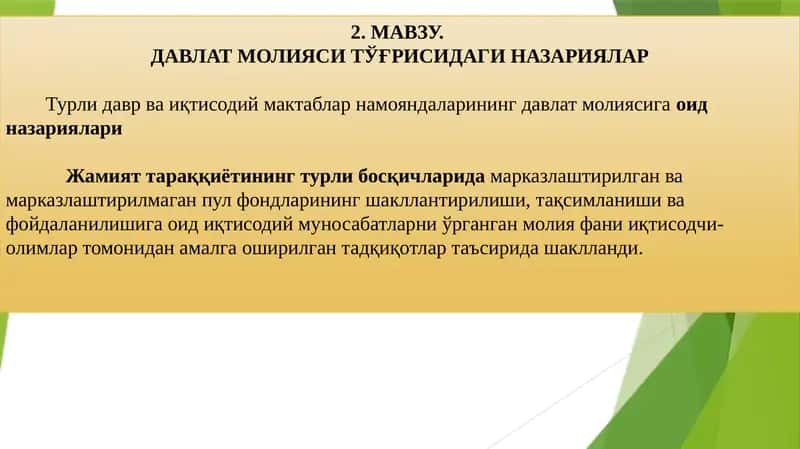 2. МАВЗУ.
ДАВЛАТ МОЛИЯСИ ТЎҒРИСИДАГИ НАЗАРИЯЛАР

Турли давр ва иқтисодий мактаблар намояндаларининг давлат молиясига оид назариялари

Жамият тараққиётининг турли босқичларида марказлаштирилган ва марказлаштирилмаган пул фондларининг шакллантирилиши, тақсимланиши ва фойдаланилишига оид иқтисодий муносабатларни ўрганган молия фани иқтисодчи-олимлар томонидан амалга оширилган тадқиқотлар таъсирида шаклланди.